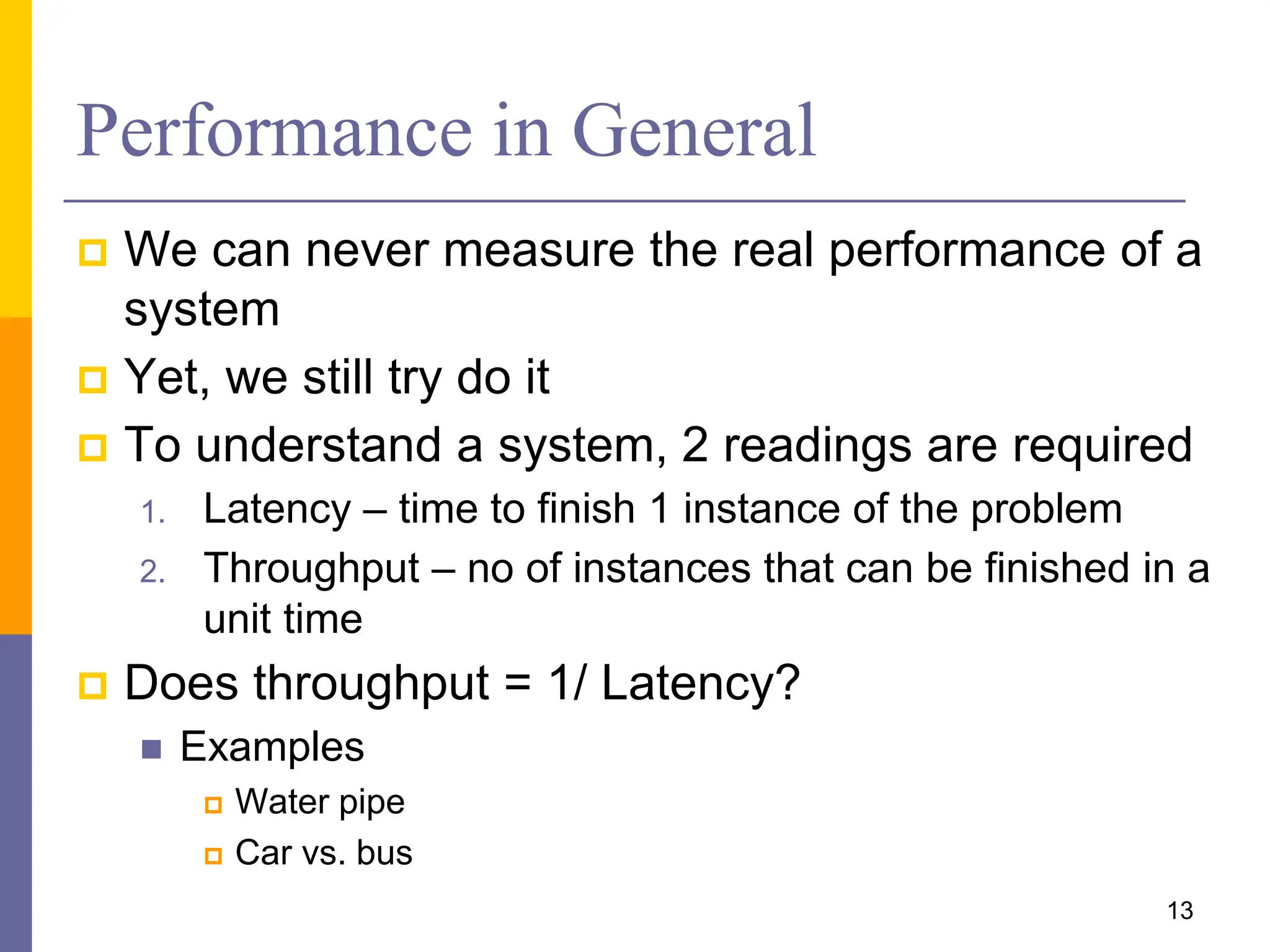 Performance in General

We can never measure the real performance of a system

Yet, we still try do it

To understand a system, 2 readings are required

1. Latency – time to finish 1 instance of the problem
2. Throughput – no of instances that can be finished in a unit time

Does throughput = 1/ Latency?

Examples

Water pipe

Car vs. bus

13